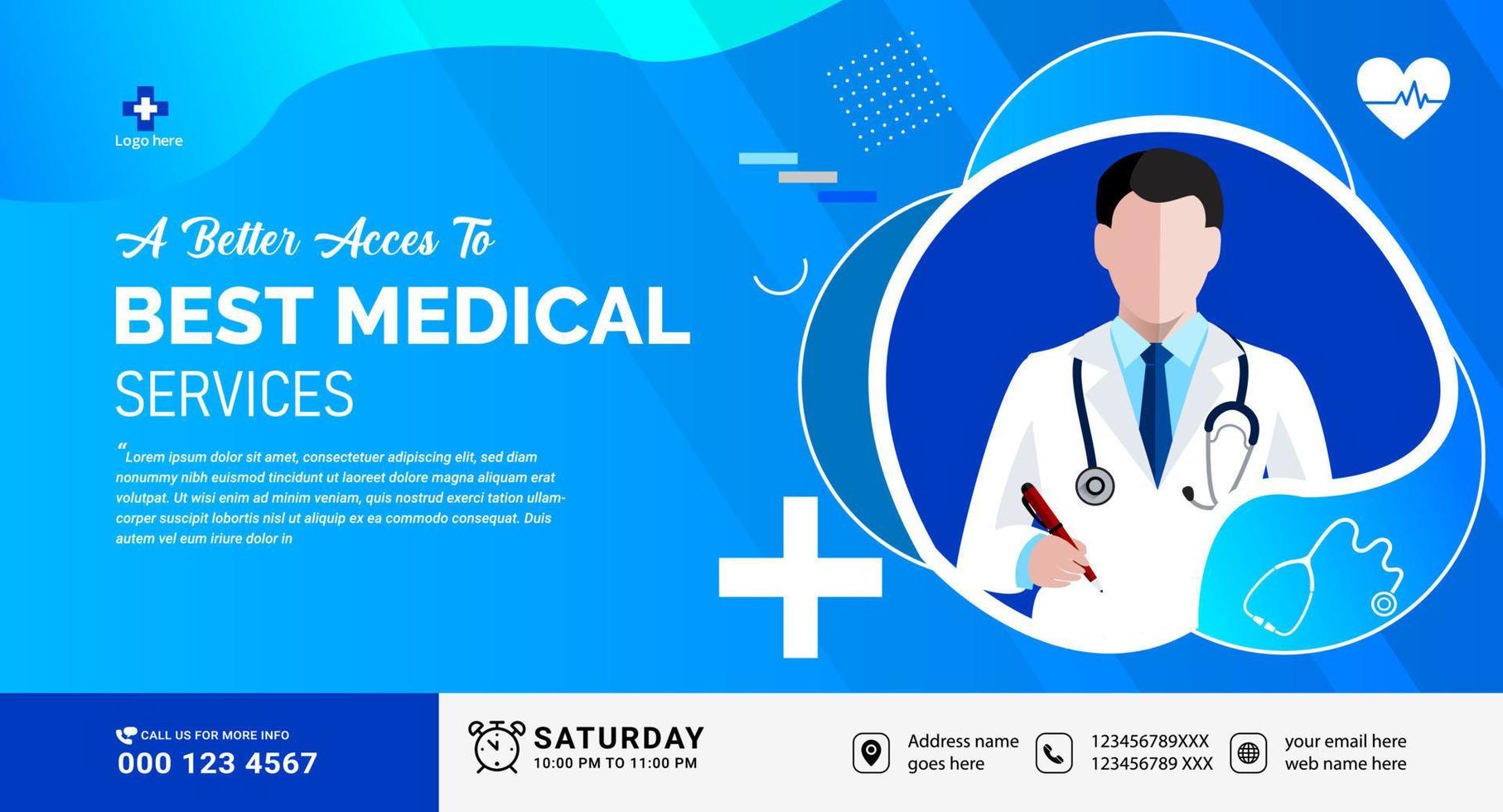 Logo here

A Better Acces To
BEST MEDICAL
SERVICES

“Lorem ipsum dolor sit amet, consectetuer adipiscing elit, sed diam nonummy nibh euismod tincidunt ut laoreet dolore magna aliquam erat volutpat. Ut wisi enim ad minim veniam, quis nostrud exerci tation ullamcorper suscipit lobortis nisl ut aliquip ex ea commodo consequat. Duis autem vel eum iriure dolor in

CALL US FOR MORE INFO
000 123 4567

SATURDAY
10:00 PM TO 11:00 PM

Address name
goes here

123456789XXX
123456789 XXX

your email here
web name here